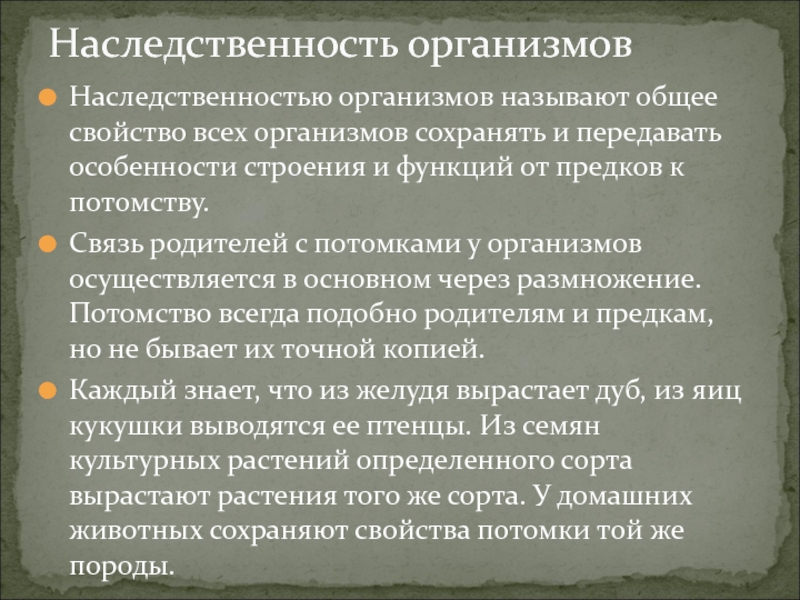 Наследственность организмов

Наследственностью организмов называют общее свойство всех организмов сохранять и передавать особенности строения и функций от предков к потомству.

Связь родителей с потомками у организмов осуществляется в основном через размножение. Потомство всегда подобно родителям и предкам, но не бывает их точной копией.

Каждый знает, что из желудя вырастает дуб, из яиц кукушки выводятся ее птенцы. Из семян культурных растений определенного сорта вырастают растения того же сорта. У домашних животных сохраняют свойства потомки той же породы.